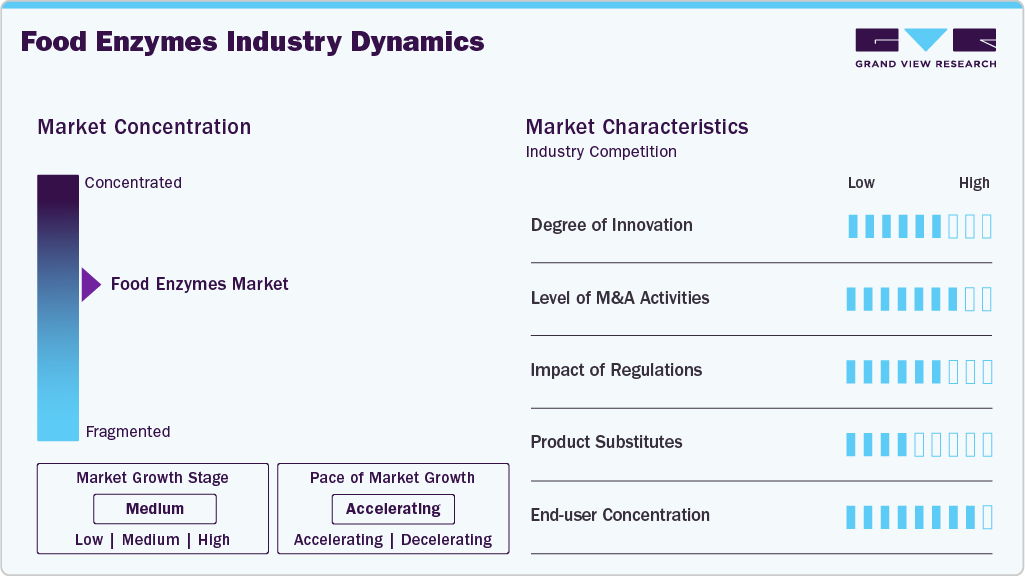 Food Enzymes Industry Dynamics

GRAND VIEW RESEARCH

Market Concentration

Concentrated

Food Enzymes Market

Fragmented

Market Growth Stage

Medium

Low | Medium | High

Pace of Market Growth

Accelerating

Accelerating | Decelerating

Market Characteristics

Industry Competition

Low High

Degree of Innovation

Level of M&A Activities

Impact of Regulations

Product Substitutes

End-user Concentration